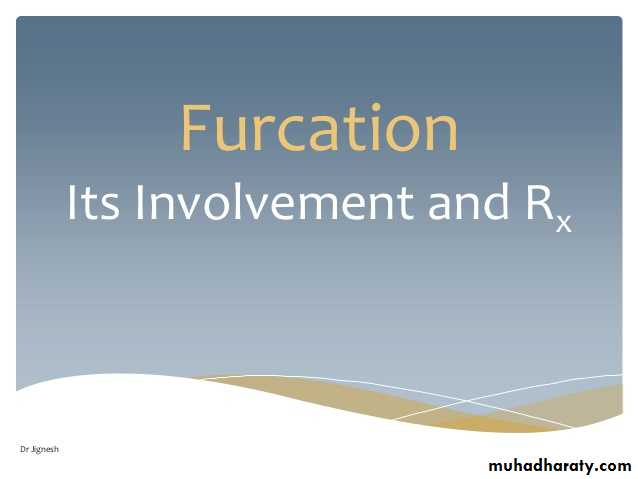 Furcation

Its Involvement and $R_x$

Dr Jignesh

muhadharaty.com